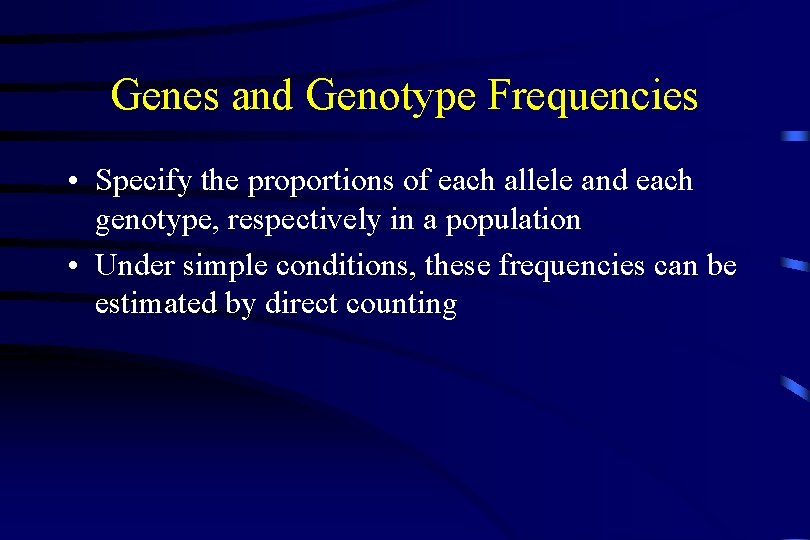 Genes and Genotype Frequencies

• Specify the proportions of each allele and each genotype, respectively in a population

• Under simple conditions, these frequencies can be estimated by direct counting